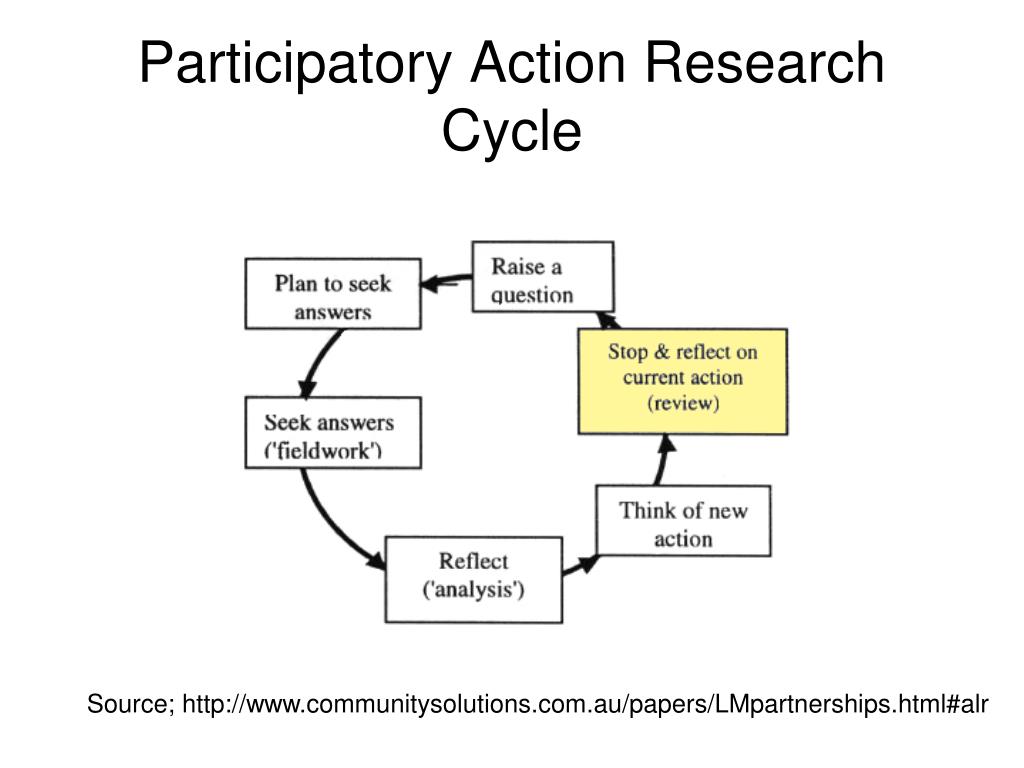 Participatory Action Research Cycle

Raise a question

Plan to seek answers

Seek answers ('fieldwork')

Reflect ('analysis')

Think of new action

Stop & reflect on current action (review)

Source; http://www.communitysolutions.com.au/papers/LMpartnerships.html#alr